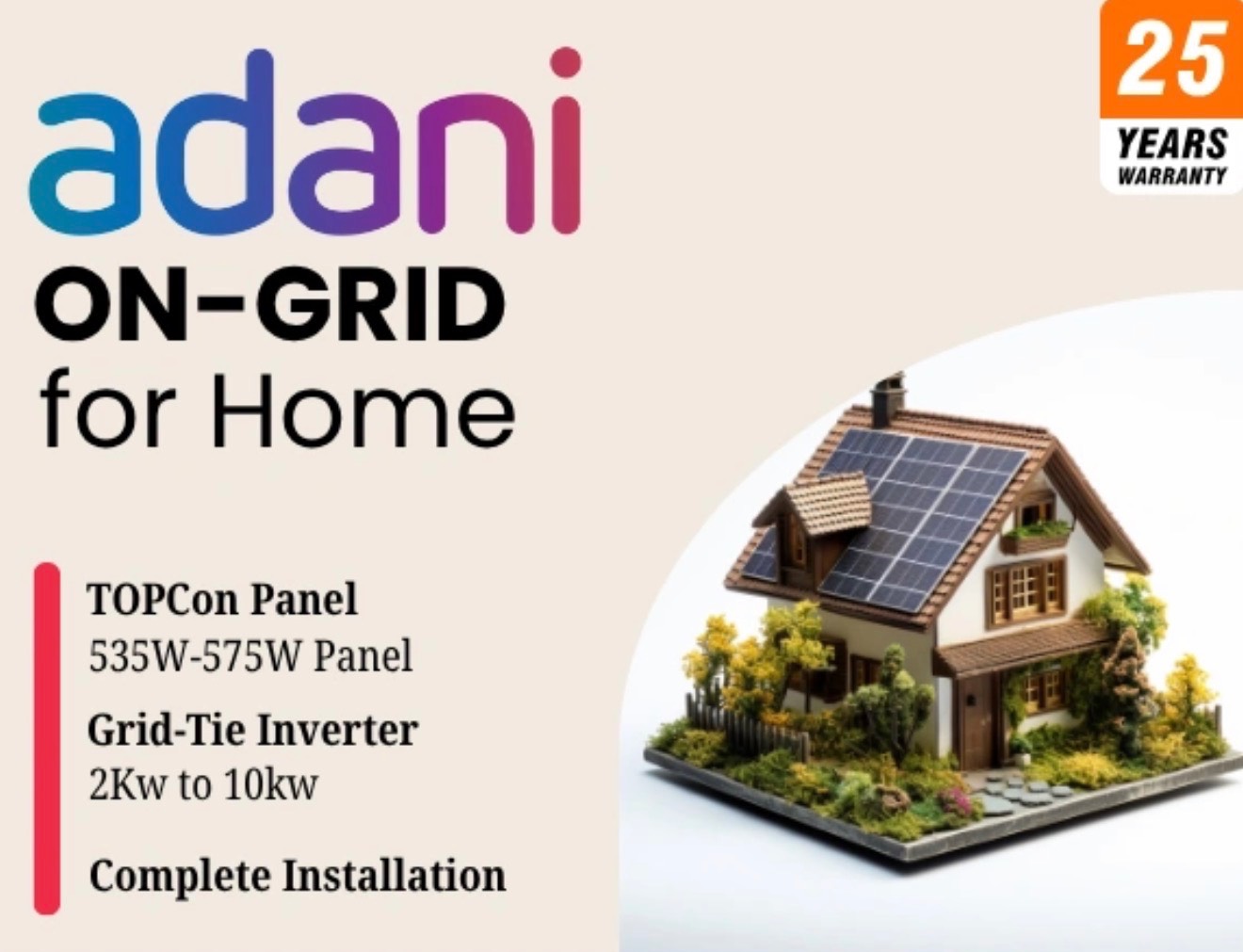 adani
ON-GRID
for Home

25
YEARS
WARRANTY

TOPCon Panel
535W-575W Panel

Grid-Tie Inverter
2Kw to 10kw

Complete Installation